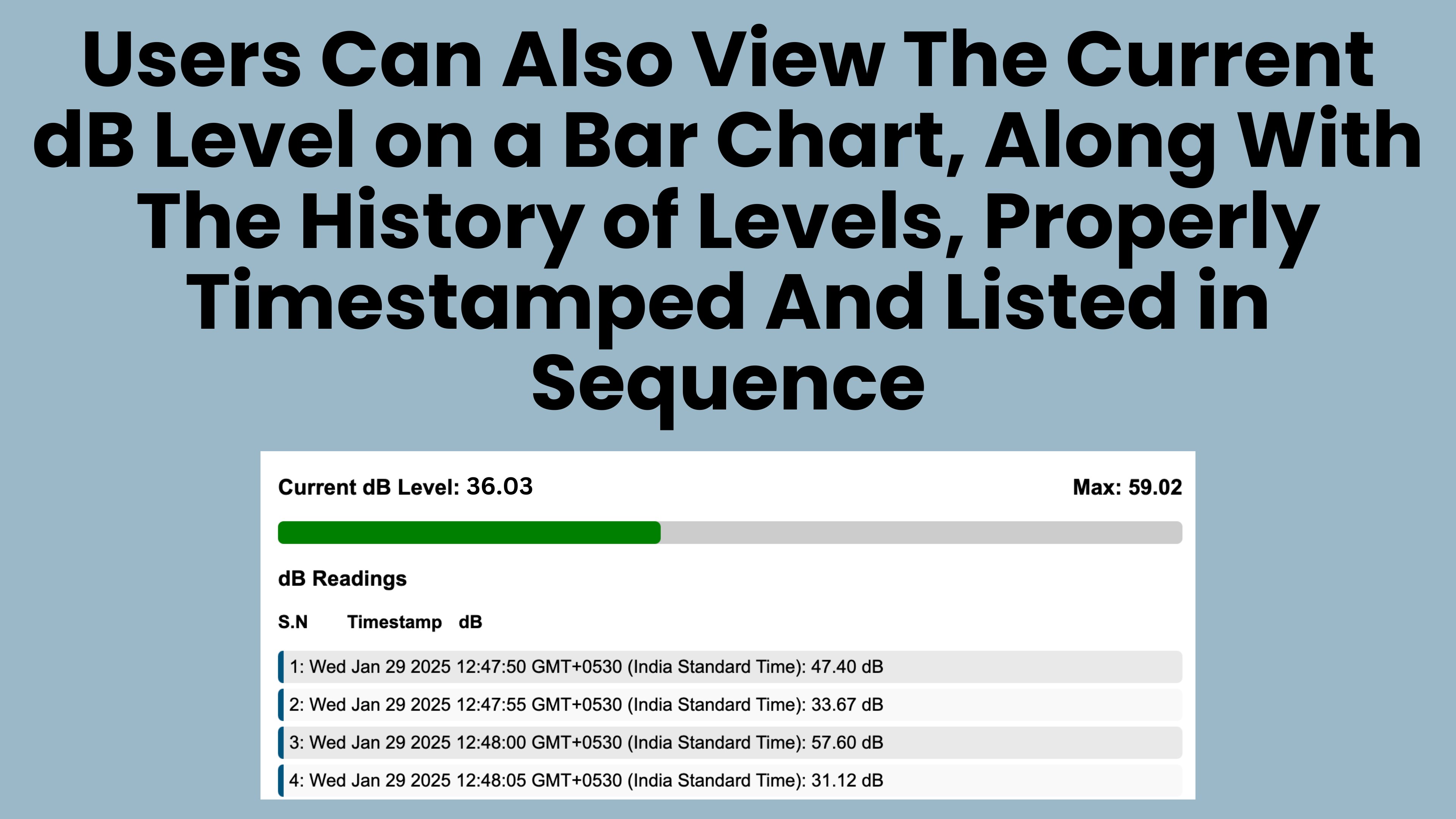 Users Can Also View The Current dB Level on a Bar Chart, Along With The History of Levels, Properly Timestamped And Listed in Sequence

Current dB Level: 36.03

Max: 59.02

dB Readings

S.N Timestamp dB

1: Wed Jan 29 2025 12:47:50 GMT+0530 (India Standard Time): 47.40 dB

2: Wed Jan 29 2025 12:47:55 GMT+0530 (India Standard Time): 33.67 dB

3: Wed Jan 29 2025 12:48:00 GMT+0530 (India Standard Time): 57.60 dB

4: Wed Jan 29 2025 12:48:05 GMT+0530 (India Standard Time): 31.12 dB